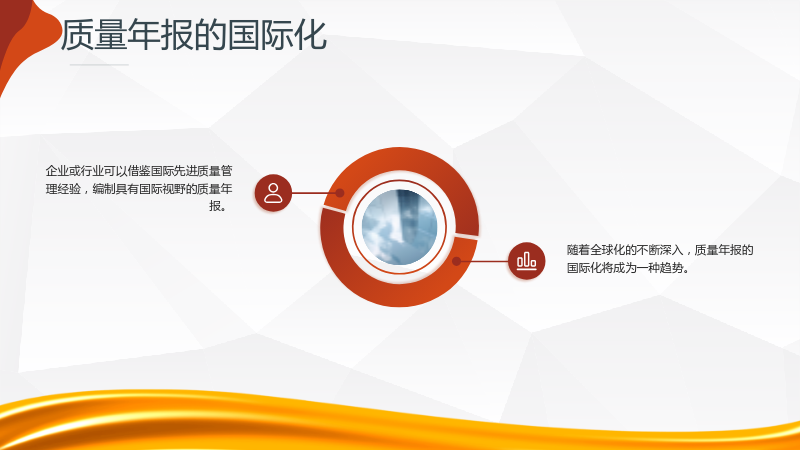 质量年报的国际化

企业或行业可以借鉴国际先进质量管理经验，编制具有国际视野的质量年报。

随着全球化的不断深入，质量年报的国际化将成为一种趋势。